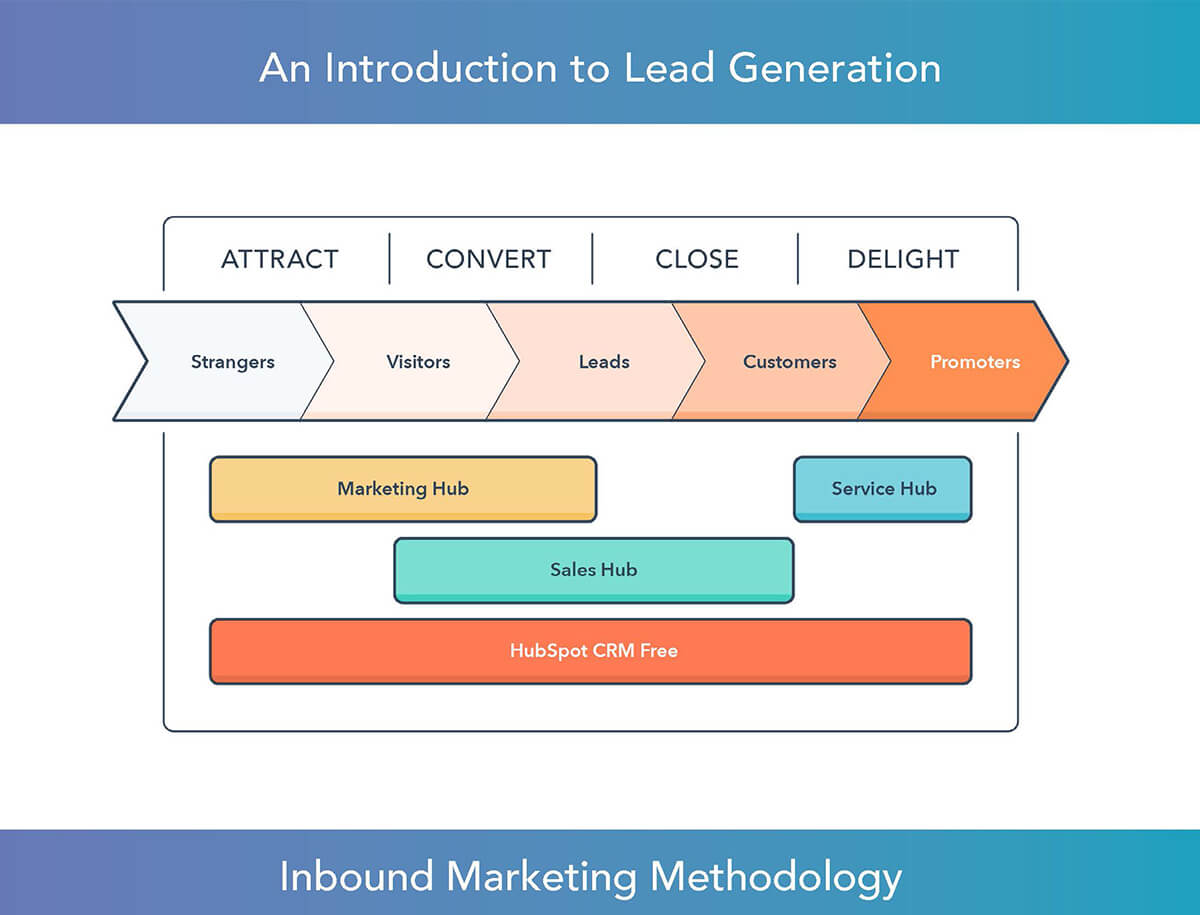 An Introduction to Lead Generation

ATTRACT
CONVERT
CLOSE
DELIGHT

Strangers
Visitors
Leads
Customers
Promoters

Marketing Hub
Service Hub
Sales Hub
HubSpot CRM Free

Inbound Marketing Methodology